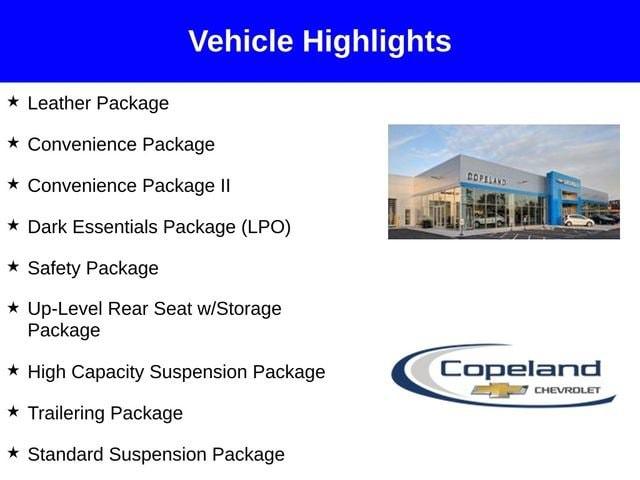 Vehicle Highlights

★ Leather Package

★ Convenience Package

★ Convenience Package II

★ Dark Essentials Package (LPO)

★ Safety Package

★ Up-Level Rear Seat w/Storage Package

★ High Capacity Suspension Package

★ Trailering Package

★ Standard Suspension Package

COPELAND

Copeland
CHEVROLET